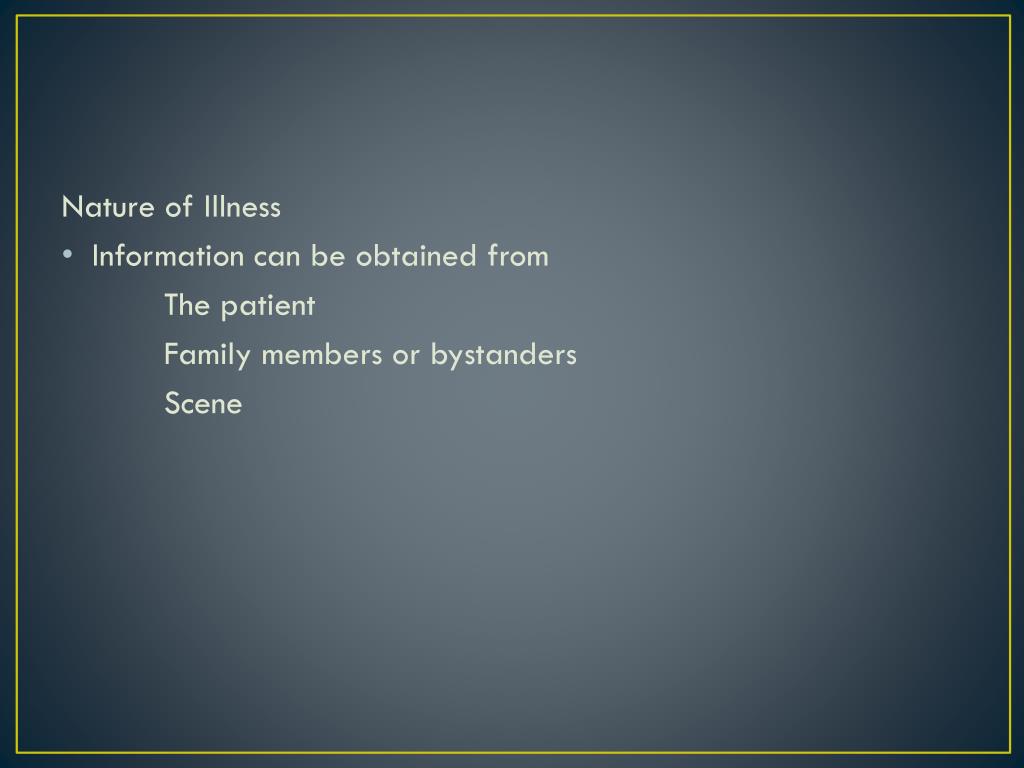 Nature of Illness

• Information can be obtained from

The patient

Family members or bystanders

Scene